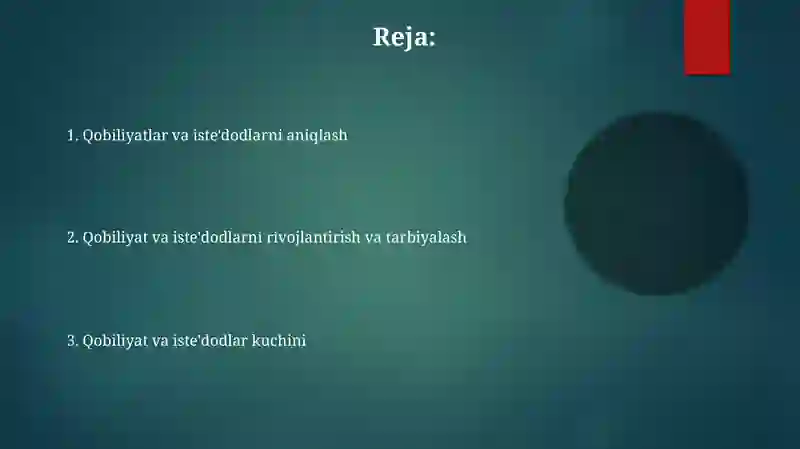 Reja:

1. Qobiliyatlar va iste'dodlarni aniqlash

2. Qobiliyat va iste'dodlarni rivojlantirish va tarbiyalash

3. Qobiliyat va iste'dodlar kuchini